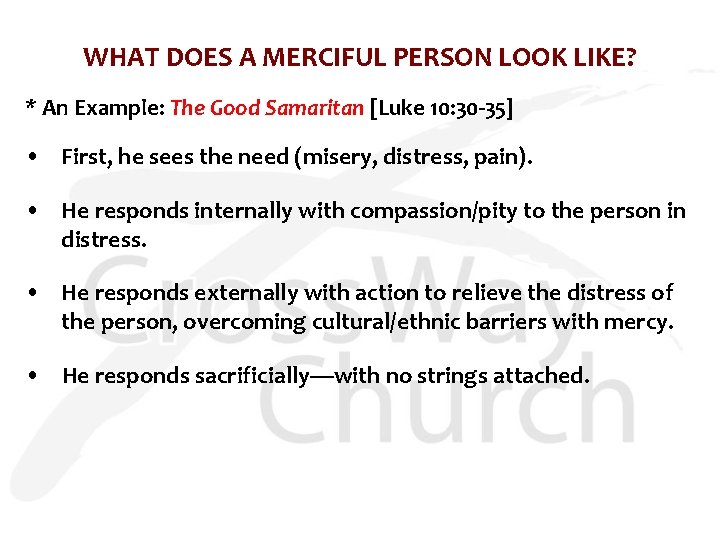 WHAT DOES A MERCIFUL PERSON LOOK LIKE?

* An Example: The Good Samaritan [Luke 10:30-35]

• First, he sees the need (misery, distress, pain).

• He responds internally with compassion/pity to the person in distress.

• He responds externally with action to relieve the distress of the person, overcoming cultural/ethnic barriers with mercy.

• He responds sacrificially—with no strings attached.

CrossWay Church